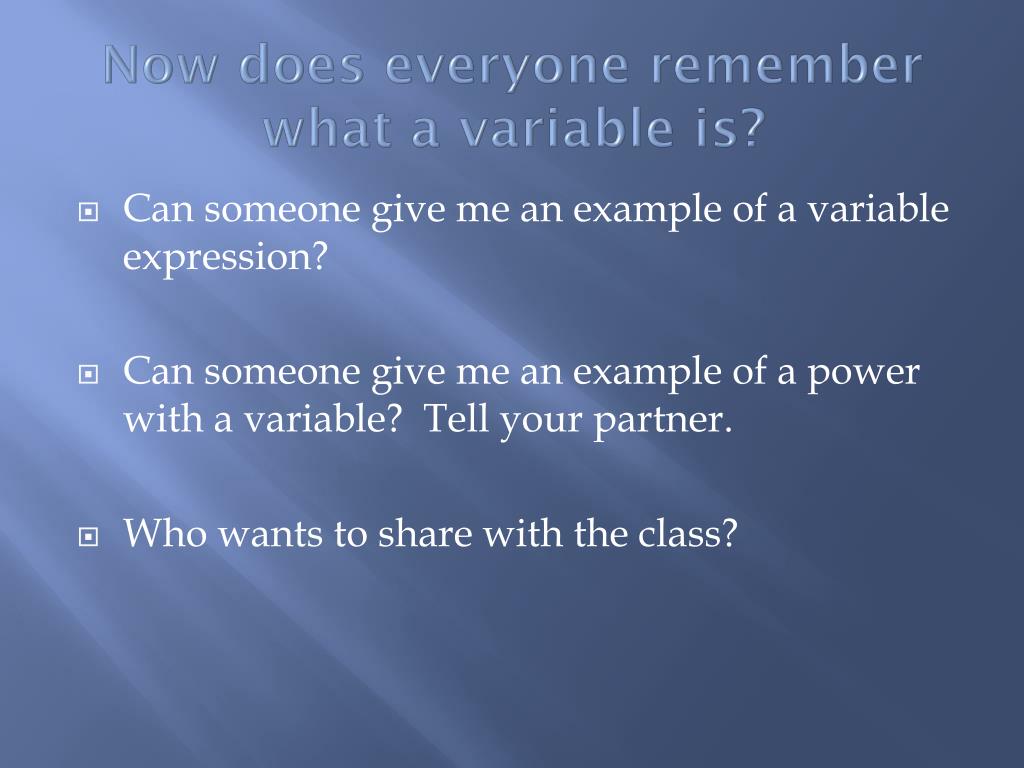 Now does everyone remember what a variable is?

Can someone give me an example of a variable expression?

Can someone give me an example of a power with a variable?  Tell your partner.

Who wants to share with the class?